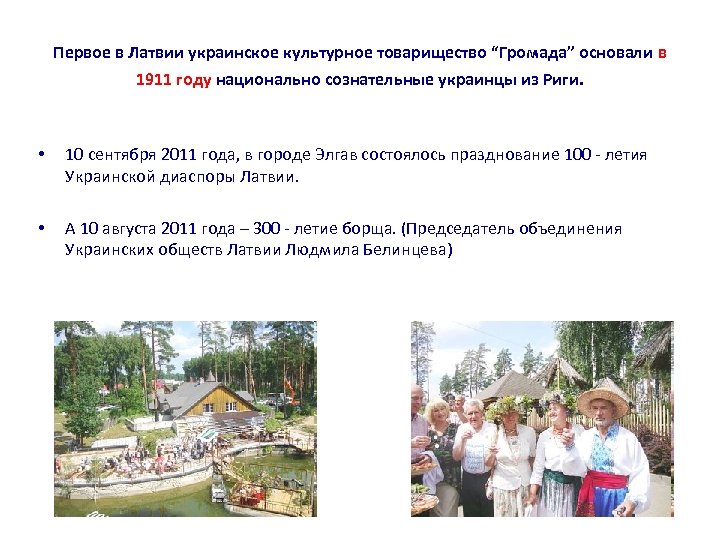 Первое в Латвии украинское культурное товарищество “Громада” основали в 1911 году национально сознательные украинцы из Риги.

• 10 сентября 2011 года, в городе Элгав состоялось празднование 100 - летия Украинской диаспоры Латвии.

• А 10 августа 2011 года – 300 - летие борща. (Председатель объединения Украинских обществ Латвии Людмила Белинцева)